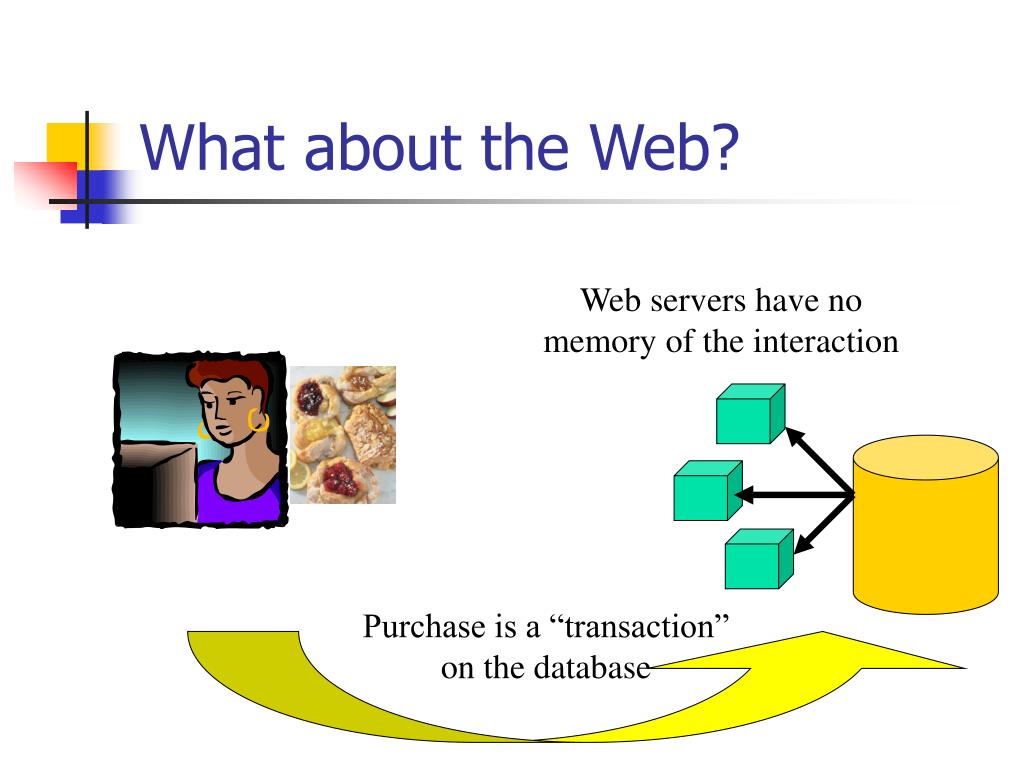 What about the Web?

Web servers have no memory of the interaction

Purchase is a “transaction” on the database